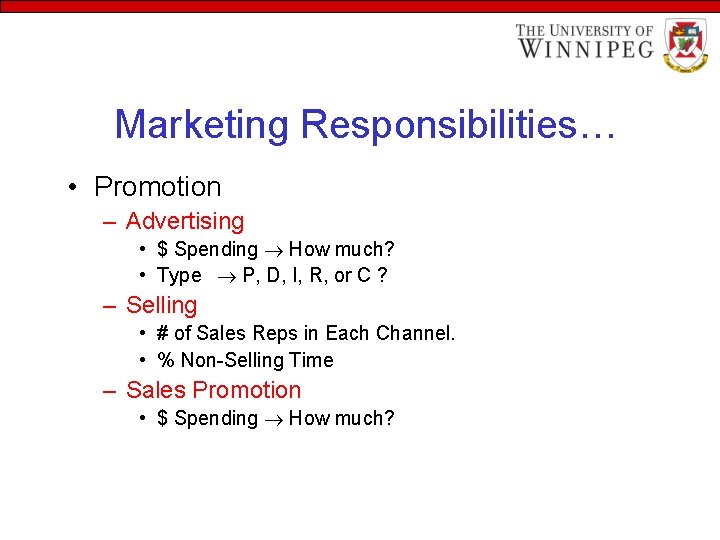 THE UNIVERSITY OF WINNIPEG

Marketing Responsibilities…

• Promotion
– Advertising
• \$ Spending $\rightarrow$ How much?
• Type $\rightarrow$ P, D, I, R, or C ?
– Selling
• # of Sales Reps in Each Channel.
• % Non-Selling Time
– Sales Promotion
• \$ Spending $\rightarrow$ How much?